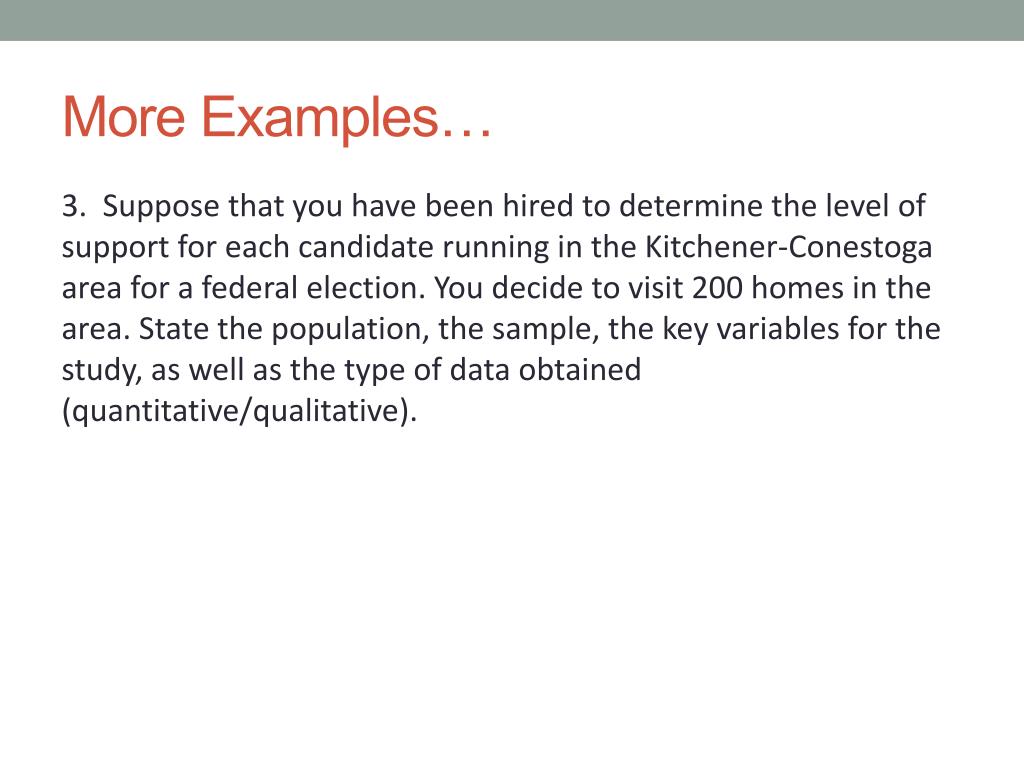 More Examples…

3. Suppose that you have been hired to determine the level of support for each candidate running in the Kitchener-Conestoga area for a federal election. You decide to visit 200 homes in the area. State the population, the sample, the key variables for the study, as well as the type of data obtained (quantitative/qualitative).